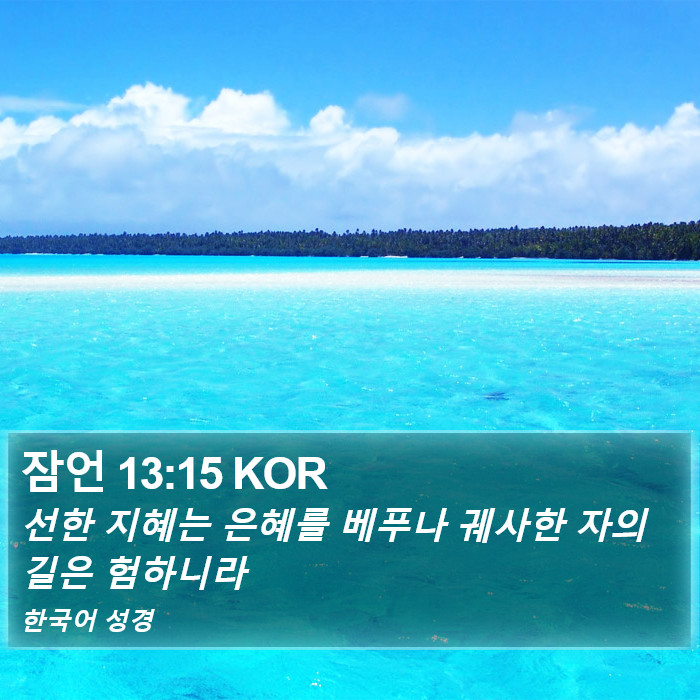 잠언 13:15 KOR

선한 지혜는 은혜를 베푸나 궤사한 자의 길은 험하니라

한국어 성경